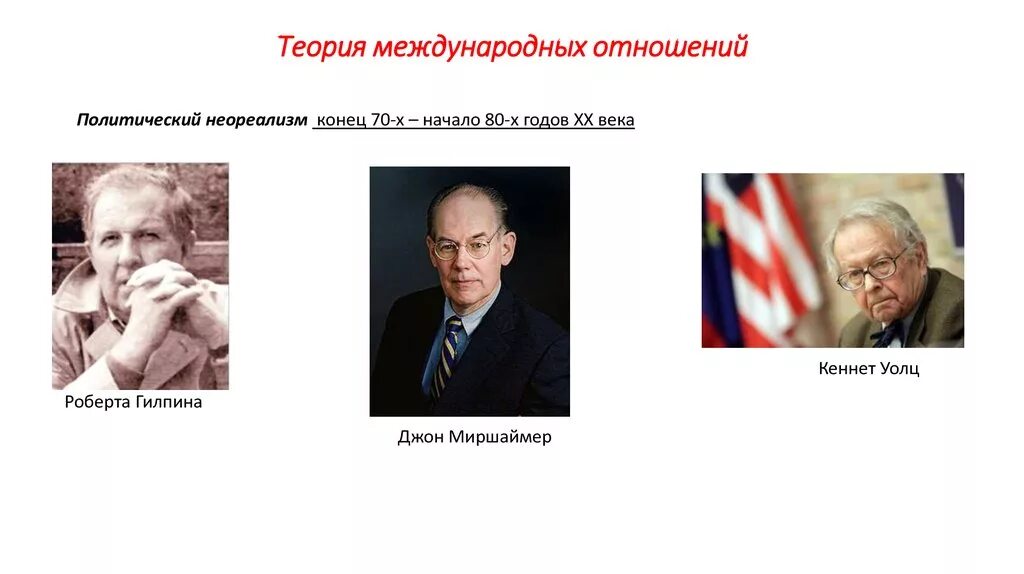 Теория международных отношений

Политический неореализм конец 70-х – начало 80-х годов XX века

Роберта Гилпина

Джон Миршаймер

Кеннет Уолц